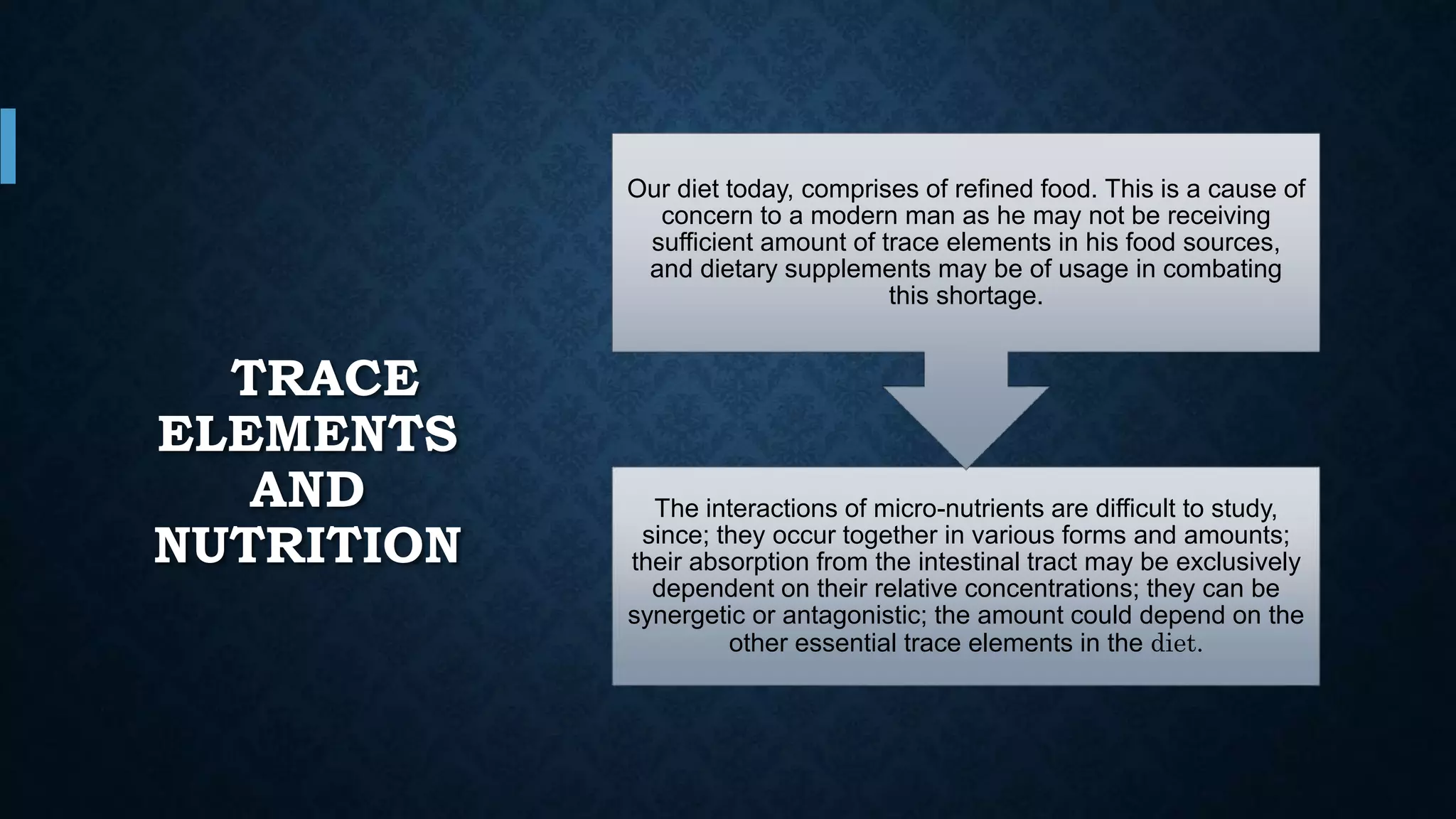 TRACE ELEMENTS AND NUTRITION

Our diet today, comprises of refined food. This is a cause of concern to a modern man as he may not be receiving sufficient amount of trace elements in his food sources, and dietary supplements may be of usage in combating this shortage.

The interactions of micro-nutrients are difficult to study, since; they occur together in various forms and amounts; their absorption from the intestinal tract may be exclusively dependent on their relative concentrations; they can be synergetic or antagonistic; the amount could depend on the other essential trace elements in the diet.